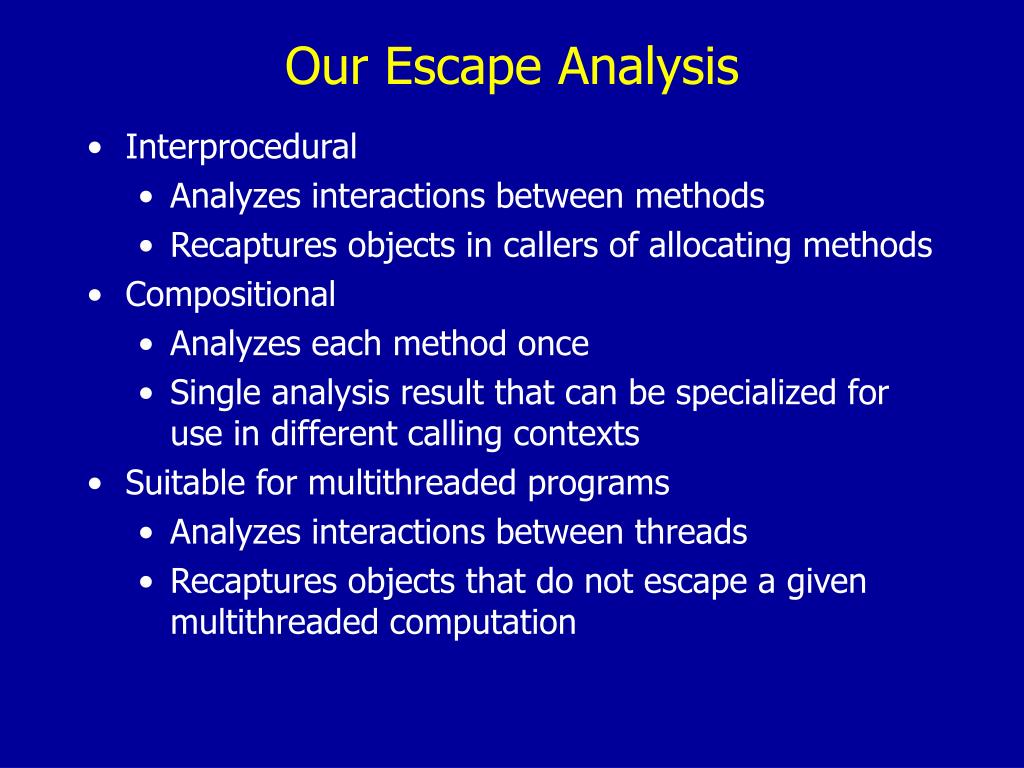 Our Escape Analysis

• Interprocedural
  • Analyzes interactions between methods
  • Recaptures objects in callers of allocating methods
• Compositional
  • Analyzes each method once
  • Single analysis result that can be specialized for use in different calling contexts
• Suitable for multithreaded programs
  • Analyzes interactions between threads
  • Recaptures objects that do not escape a given multithreaded computation